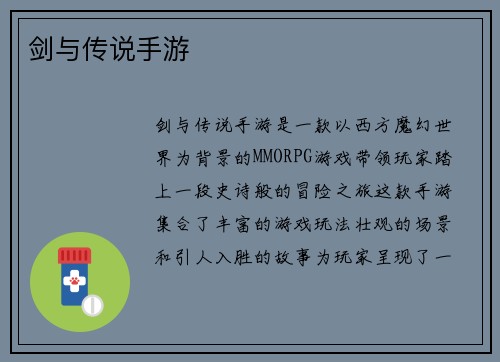 剑与传说手游

剑与传说手游是一款以西方魔幻世界为背景的MMORPG游戏带领玩家踏上一段史诗般的冒险之旅这款手游集合了丰富的游戏玩法壮观的场景和引人入胜的故事为玩家呈现了一